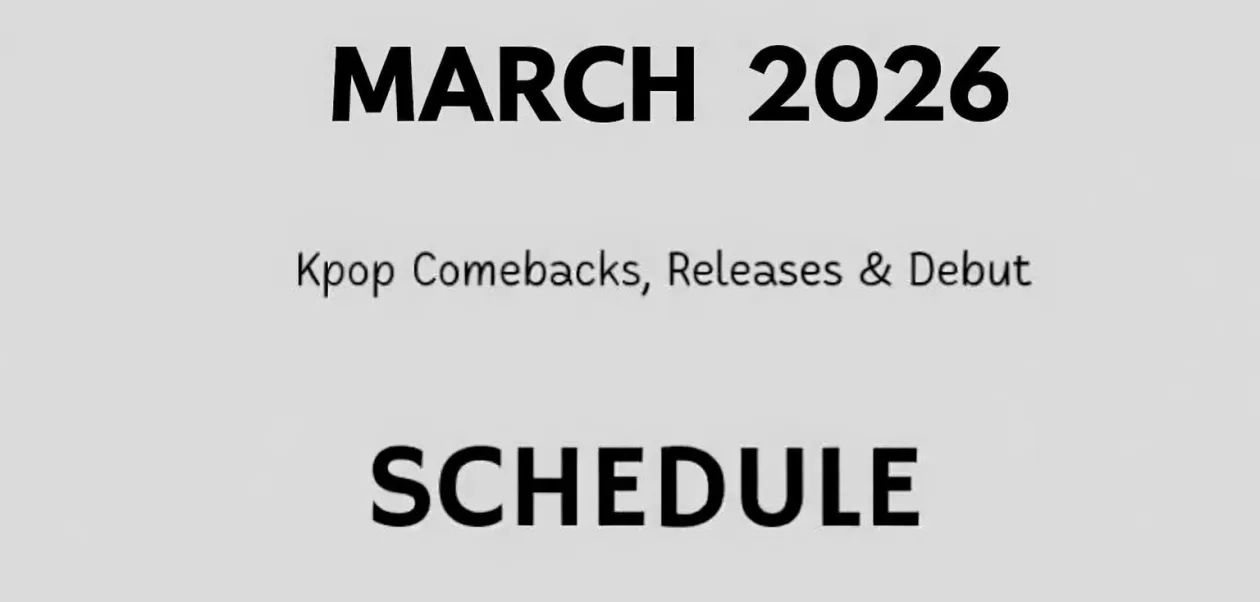 MARCH 2026

Kpop Comebacks, Releases & Debut

SCHEDULE